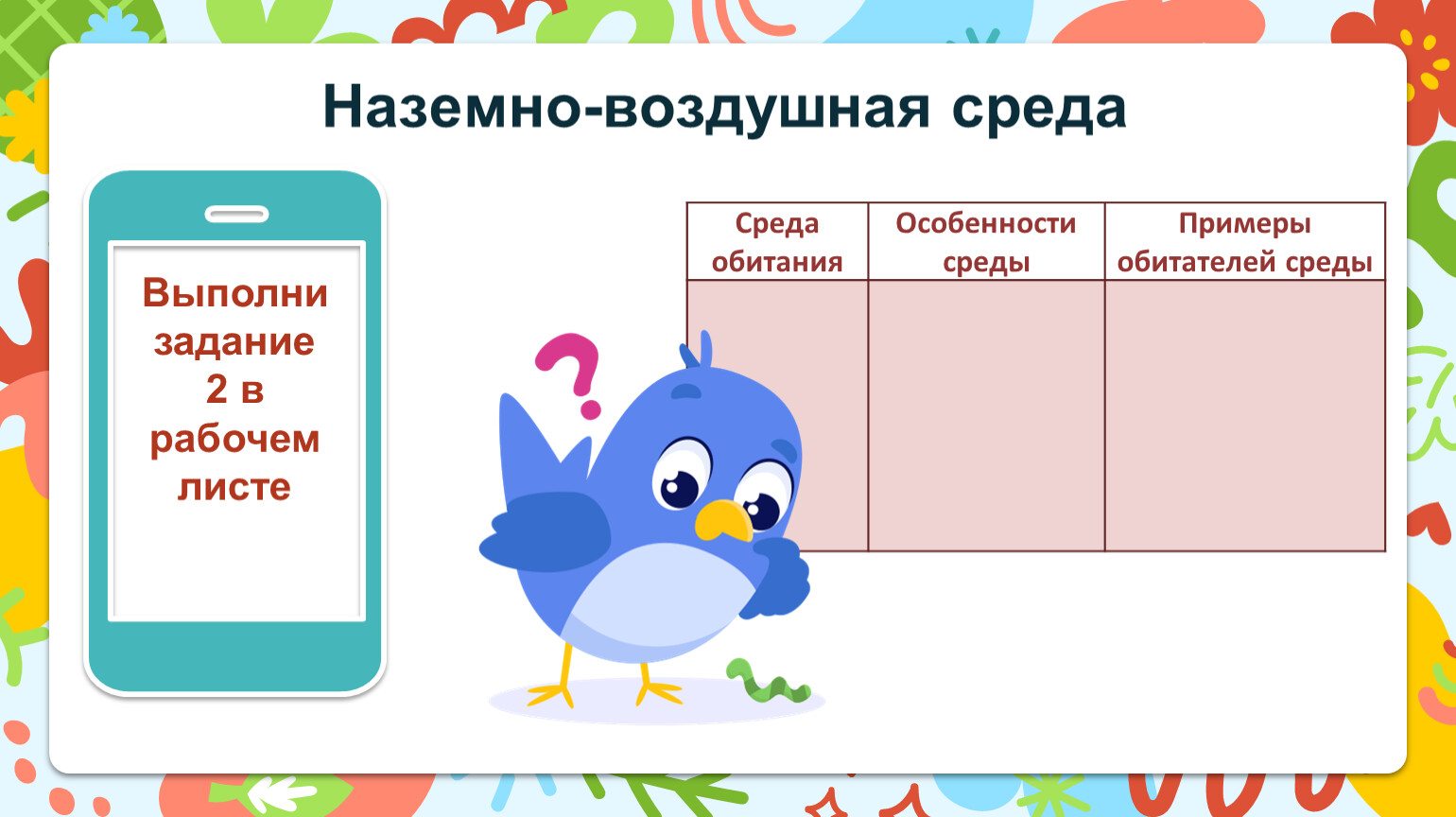 Наземно-воздушная среда

Выполни задание 2 в рабочем листе

| Среда обитания | Особенности среды | Примеры обитателей среды |
|---|---|---|
| | | |